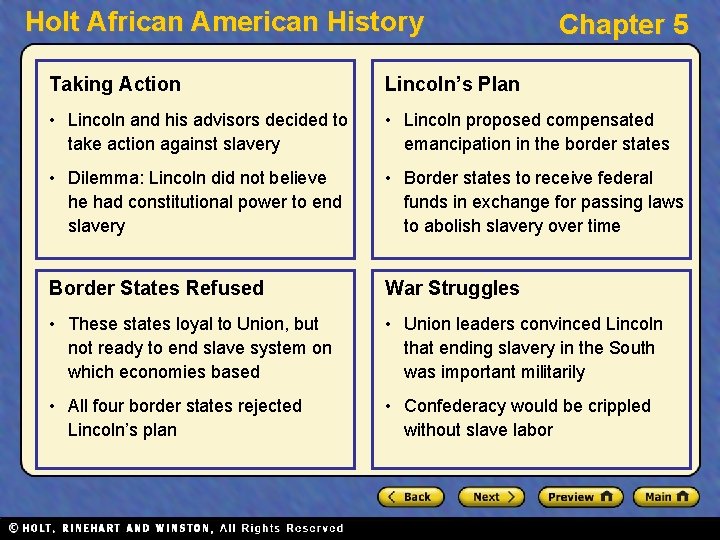 Holt African American History

Chapter 5

Taking Action

• Lincoln and his advisors decided to take action against slavery

• Dilemma: Lincoln did not believe he had constitutional power to end slavery

Lincoln's Plan

• Lincoln proposed compensated emancipation in the border states

• Border states to receive federal funds in exchange for passing laws to abolish slavery over time

Border States Refused

• These states loyal to Union, but not ready to end slave system on which economies based

• All four border states rejected Lincoln's plan

War Struggles

• Union leaders convinced Lincoln that ending slavery in the South was important militarily

• Confederacy would be crippled without slave labor

Back

Next

Preview

Main

© HOLT, RINEHART AND WINSTON, All Rights Reserved